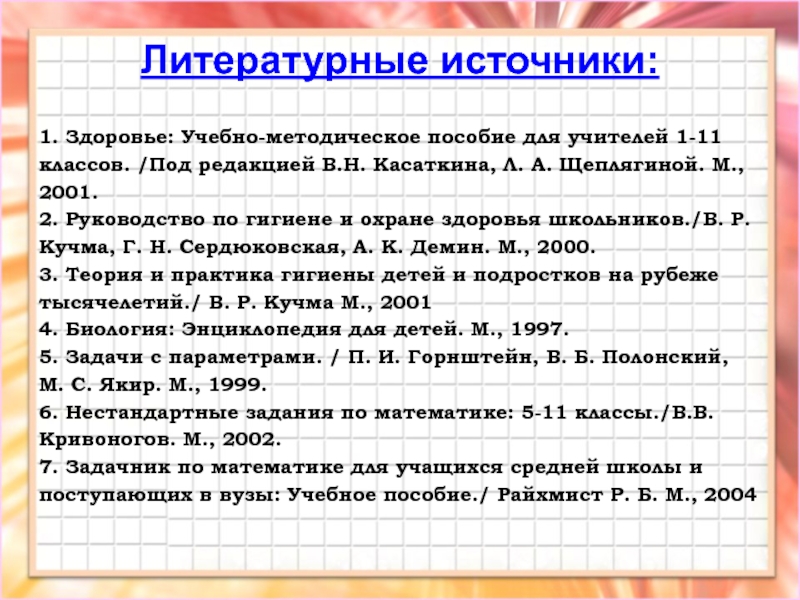 Литературные источники:

1. Здоровье: Учебно-методическое пособие для учителей 1-11 классов. /Под редакцией В.Н. Касаткина, Л. А. Щеплягиной. М., 2001.
2. Руководство по гигиене и охране здоровья школьников./В. Р. Кучма, Г. Н. Сердюковская, А. К. Демин. М., 2000.
3. Теория и практика гигиены детей и подростков на рубеже тысячелетий./ В. Р. Кучма М., 2001
4. Биология: Энциклопедия для детей. М., 1997.
5. Задачи с параметрами. / П. И. Горнштейн, В. Б. Полонский, М. С. Якир. М., 1999.
6. Нестандартные задания по математике: 5-11 классы./В.В. Кривоногов. М., 2002.
7. Задачник по математике для учащихся средней школы и поступающих в вузы: Учебное пособие./ Райхмист Р. Б. М., 2004